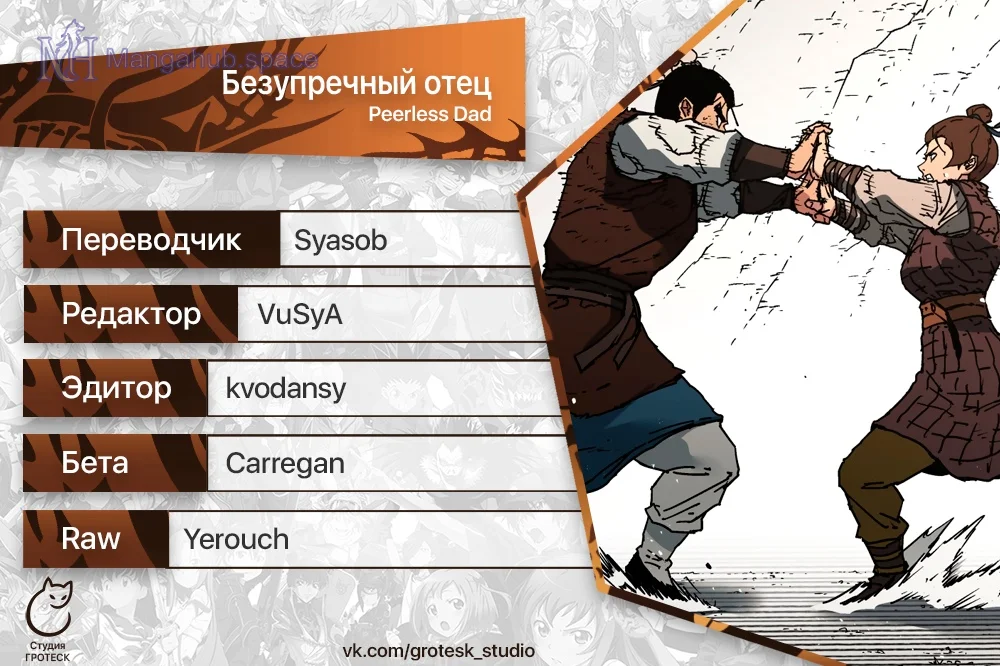 MH Mangahub.space

Безупречный отец
Peerless Dad

| Переводчик | Syasob |
|---|---|
| Редактор | VuSyA |
| Эдитор | kvodansy |
| Бета | Carregan |
| Raw | Yerouch |

Студия ГРОТЕСК

vk.com/grotesk_studio